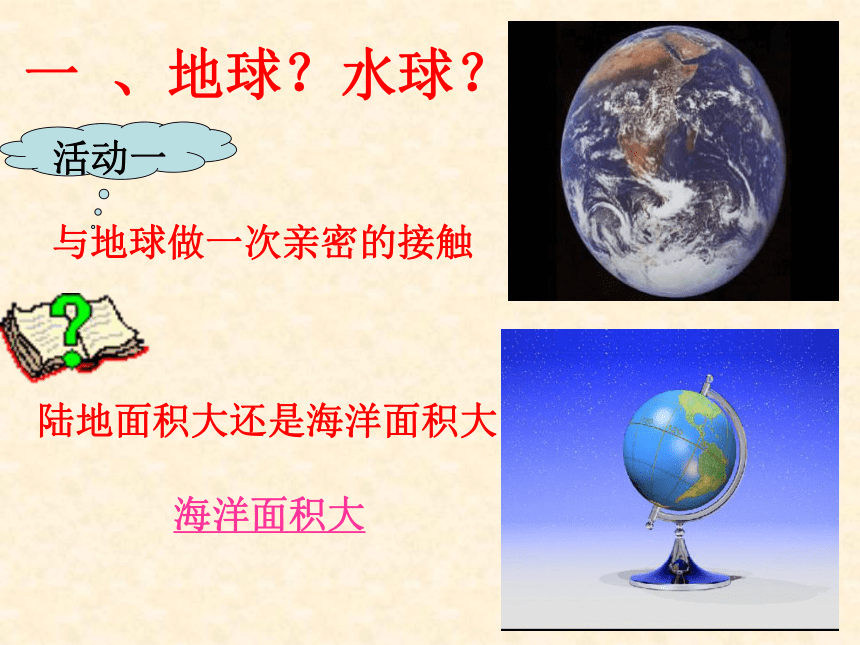 一 、地球？水球？

活动一

与地球做一次亲密的接触

陆地面积大还是海洋面积大

海洋面积大